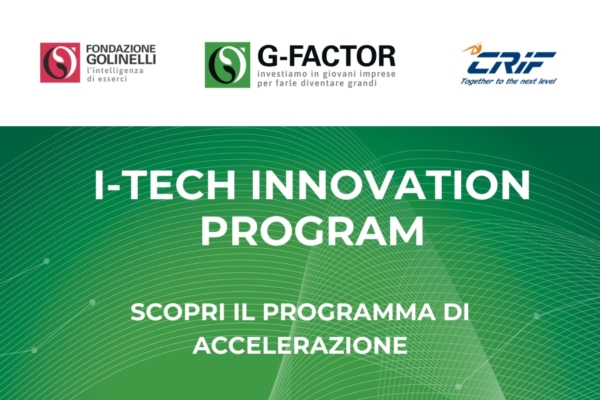 FONDAZIONE GOLINELLI
l'intelligenza di esserci

G-FACTOR
investiamo in giovani imprese per farle diventare grandi

CRIF
Together to the next level

I-TECH INNOVATION PROGRAM

SCOPRI IL PROGRAMMA DI ACCELERAZIONE